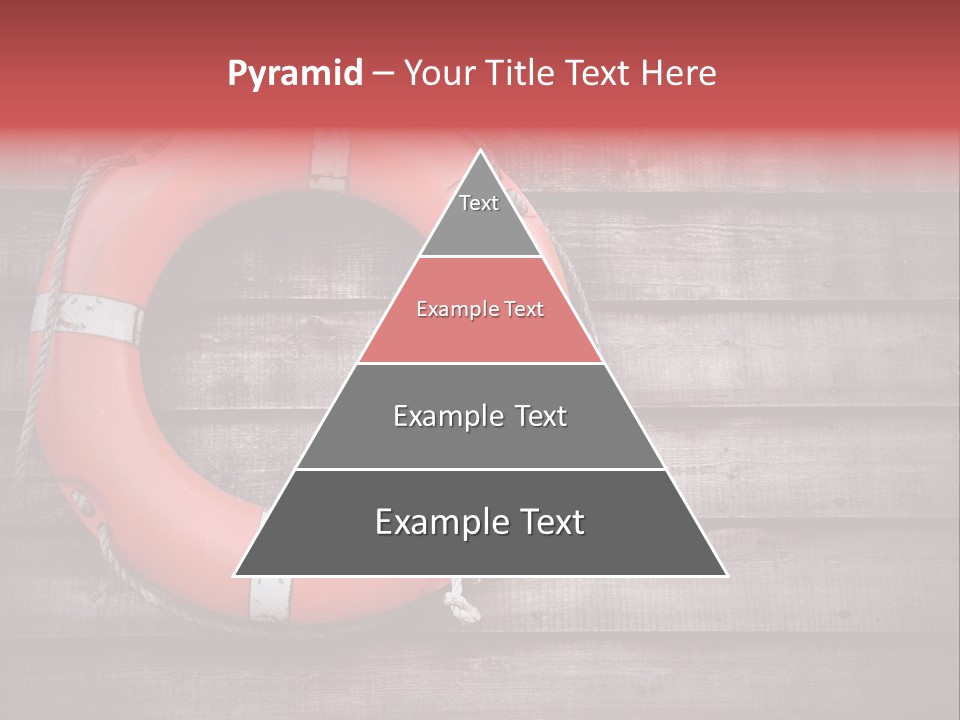 Pyramid – Your Title Text Here

Text

Example Text

Example Text

Example Text